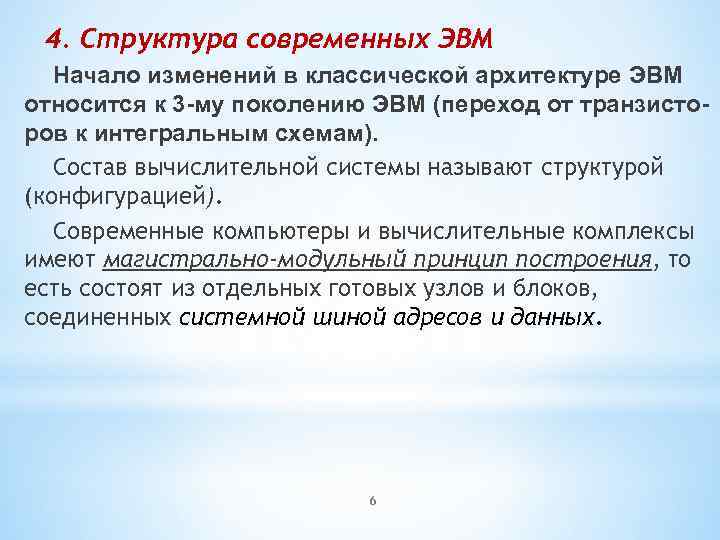 4. Структура современных ЭВМ

Начало изменений в классической архитектуре ЭВМ относится к 3-му поколению ЭВМ (переход от транзисторов к интегральным схемам).

Состав вычислительной системы называют структурой (конфигурацией).

Современные компьютеры и вычислительные комплексы имеют магистрально-модульный принцип построения, то есть состоят из отдельных готовых узлов и блоков, соединенных системной шиной адресов и данных.

6